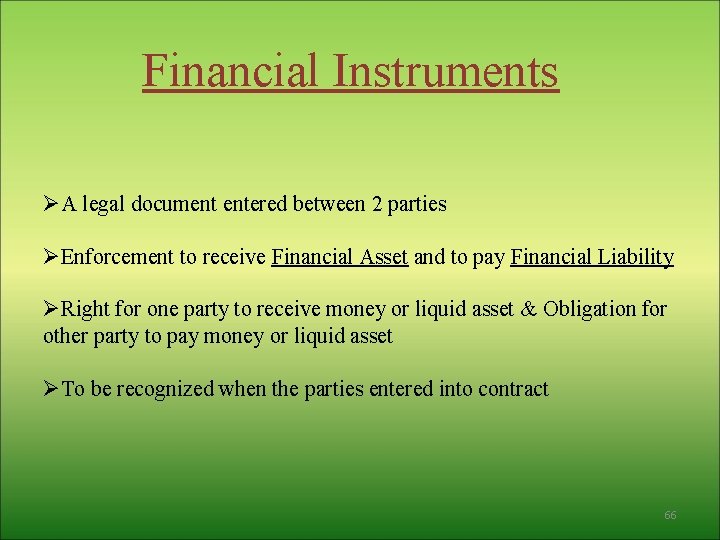 Financial Instruments

➢A legal document entered between 2 parties

➢Enforcement to receive Financial Asset and to pay Financial Liability

➢Right for one party to receive money or liquid asset & Obligation for other party to pay money or liquid asset

➢To be recognized when the parties entered into contract

66